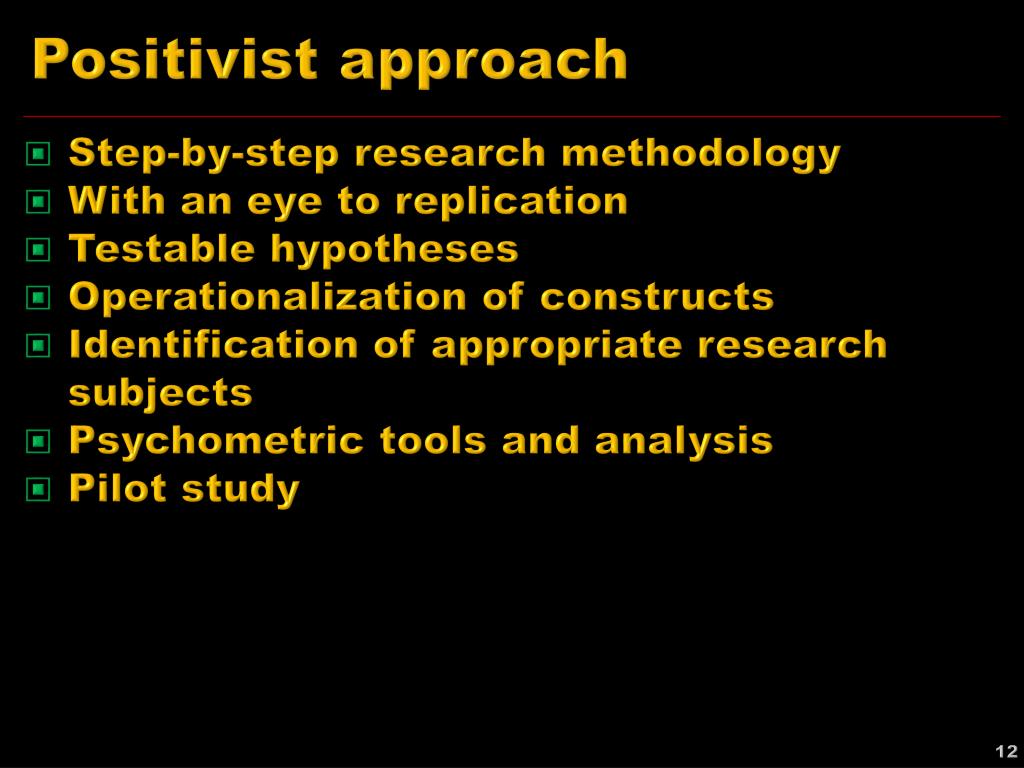 Positivist approach

- Step-by-step research methodology
- With an eye to replication
- Testable hypotheses
- Operationalization of constructs
- Identification of appropriate research subjects
- Psychometric tools and analysis
- Pilot study

12